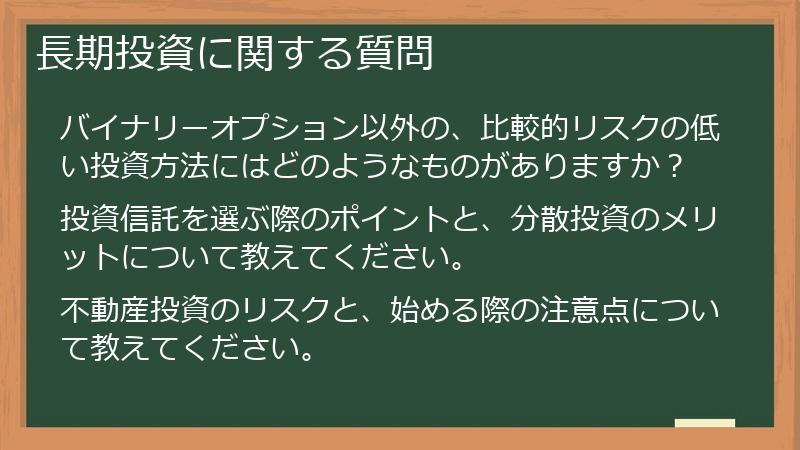 長期投資に関する質問

バイナリーオプション以外の、比較的リスクの低い投資方法にはどのようなものがありますか？

投資信託を選ぶ際のポイントと、分散投資のメリットについて教えてください。

不動産投資のリスクと、始める際の注意点について教えてください。